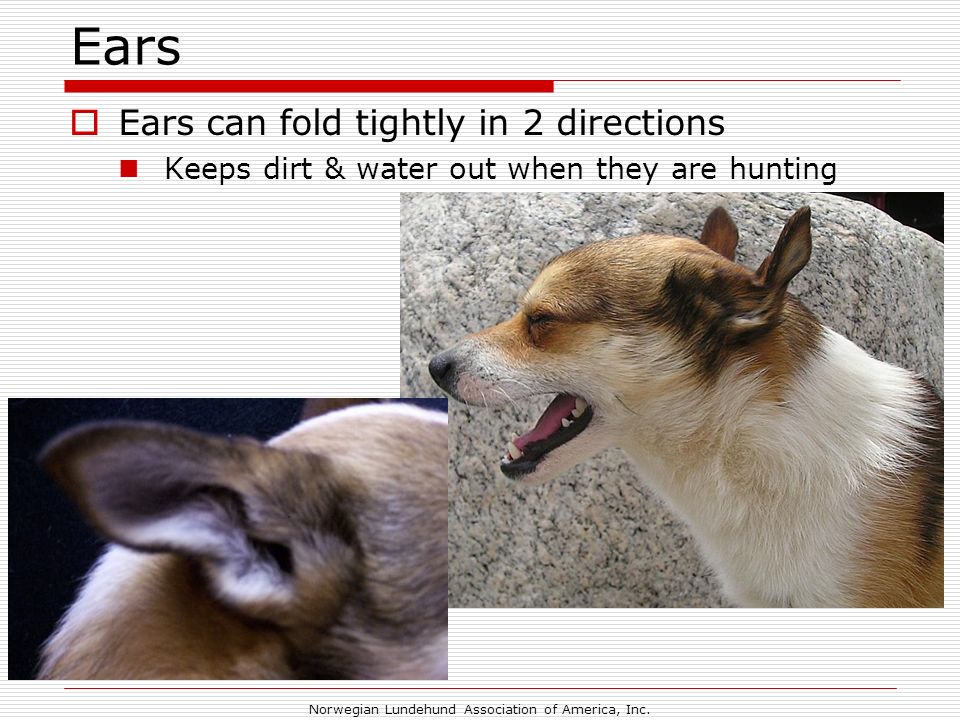 Ears

Ears can fold tightly in 2 directions

Keeps dirt & water out when they are hunting

Norwegian Lundehund Association of America, Inc.